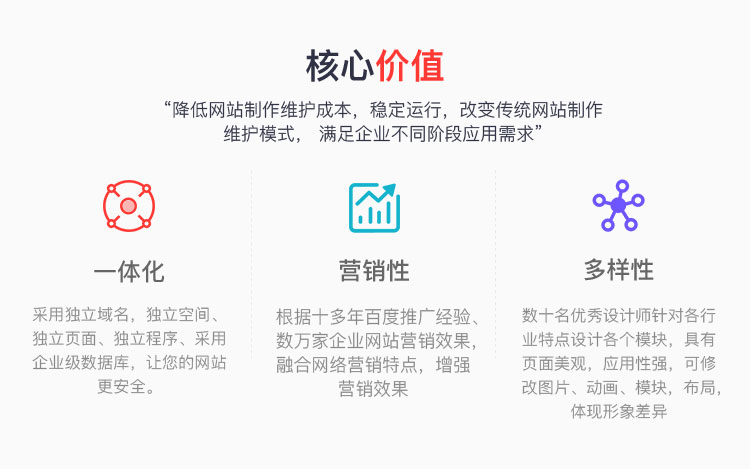 核心价值

“降低网站制作维护成本，稳定运行，改变传统网站制作维护模式， 满足企业不同阶段应用需求”

一体化

采用独立域名，独立空间、独立页面、独立程序、采用企业级数据库，让您的网站更安全。

营销性

根据十多年百度推广经验、数万家企业网站营销效果，融合网络营销特点，增强营销效果

多样性

数十名优秀设计师针对各行业特点设计各个模块，具有页面美观，应用性强，可修改图片、动画、模块，布局，体现形象差异